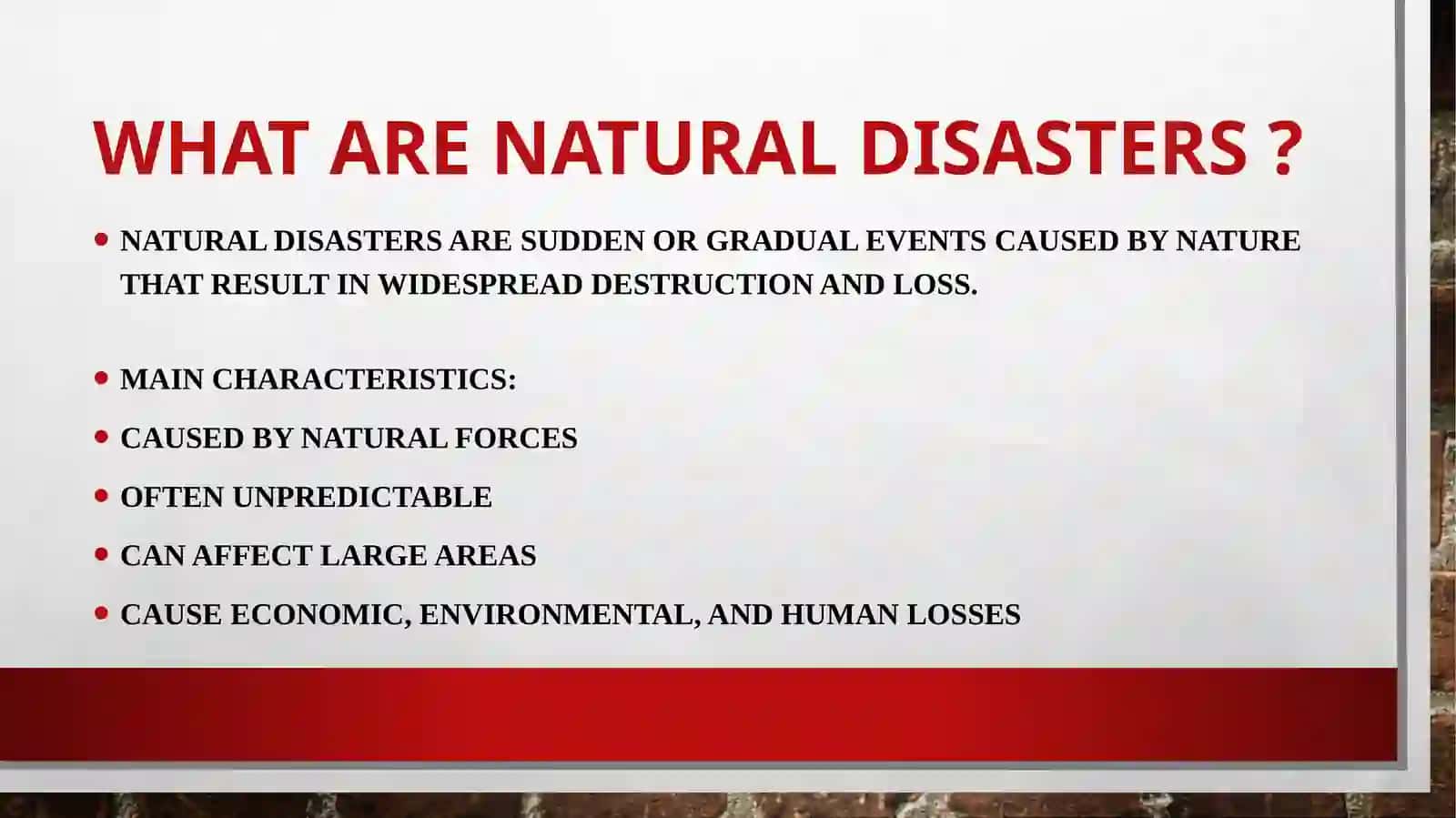 WHAT ARE NATURAL DISASTERS ?

• NATURAL DISASTERS ARE SUDDEN OR GRADUAL EVENTS CAUSED BY NATURE THAT RESULT IN WIDESPREAD DESTRUCTION AND LOSS.

• MAIN CHARACTERISTICS:
• CAUSED BY NATURAL FORCES
• OFTEN UNPREDICTABLE
• CAN AFFECT LARGE AREAS
• CAUSE ECONOMIC, ENVIRONMENTAL, AND HUMAN LOSSES